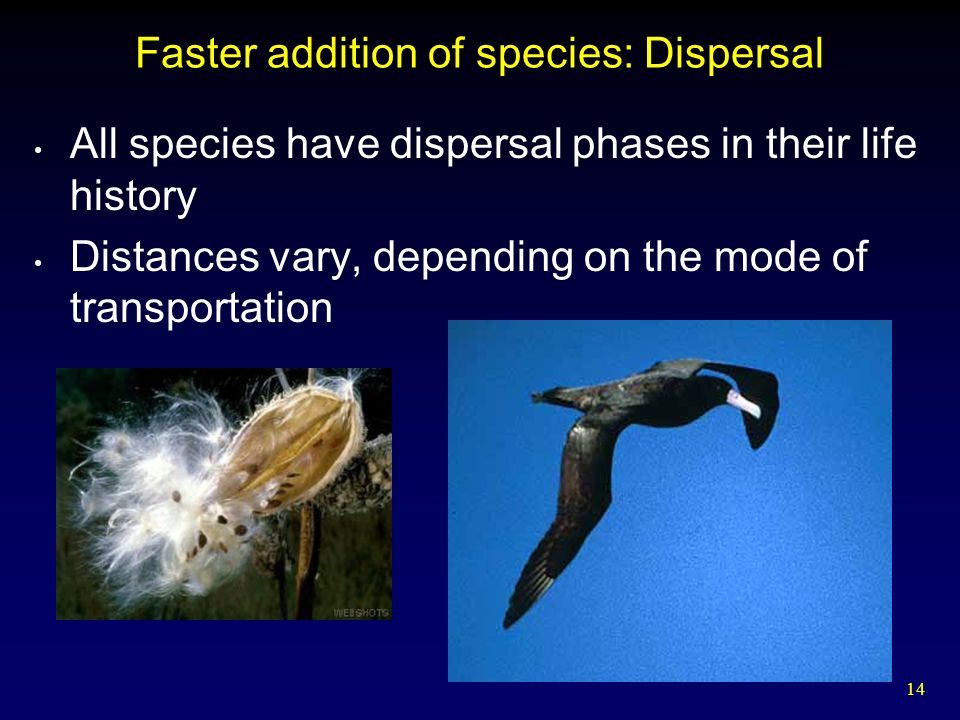 Faster addition of species: Dispersal

• All species have dispersal phases in their life history

• Distances vary, depending on the mode of transportation

WEBSHOTS

14